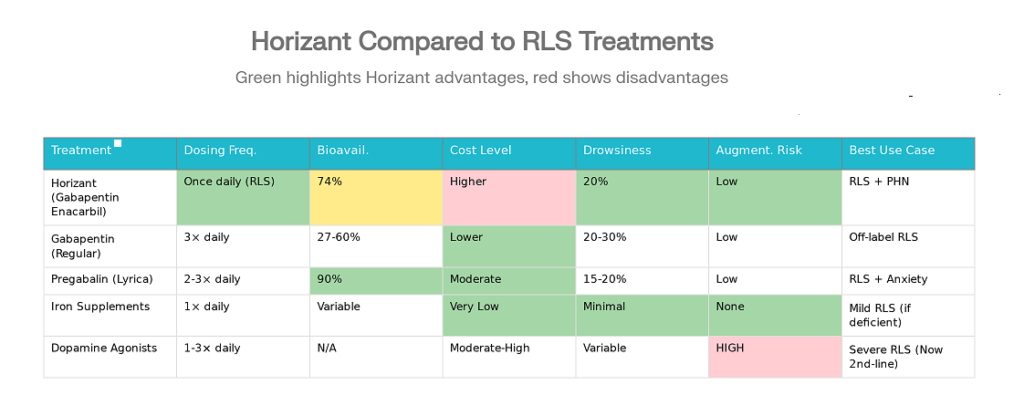 Horizant Compared to RLS Treatments

Green highlights Horizant advantages, red shows disadvantages

| Treatment | Dosing Freq. | Bioavail. | Cost Level | Drowsiness | Augment. Risk | Best Use Case |
|---|---|---|---|---|---|---|
| Horizant (Gabapentin Enacarbil) | Once daily (RLS) | 74% | Higher | 20% | Low | RLS + PHN |
| Gabapentin (Regular) | 3× daily | 27-60% | Lower | 20-30% | Low | Off-label RLS |
| Pregabalin (Lyrica) | 2-3× daily | 90% | Moderate | 15-20% | Low | RLS + Anxiety |
| Iron Supplements | 1× daily | Variable | Very Low | Minimal | None | Mild RLS (if deficient) |
| Dopamine Agonists | 1-3× daily | N/A | Moderate-High | Variable | HIGH | Severe RLS (Now 2nd-line) |